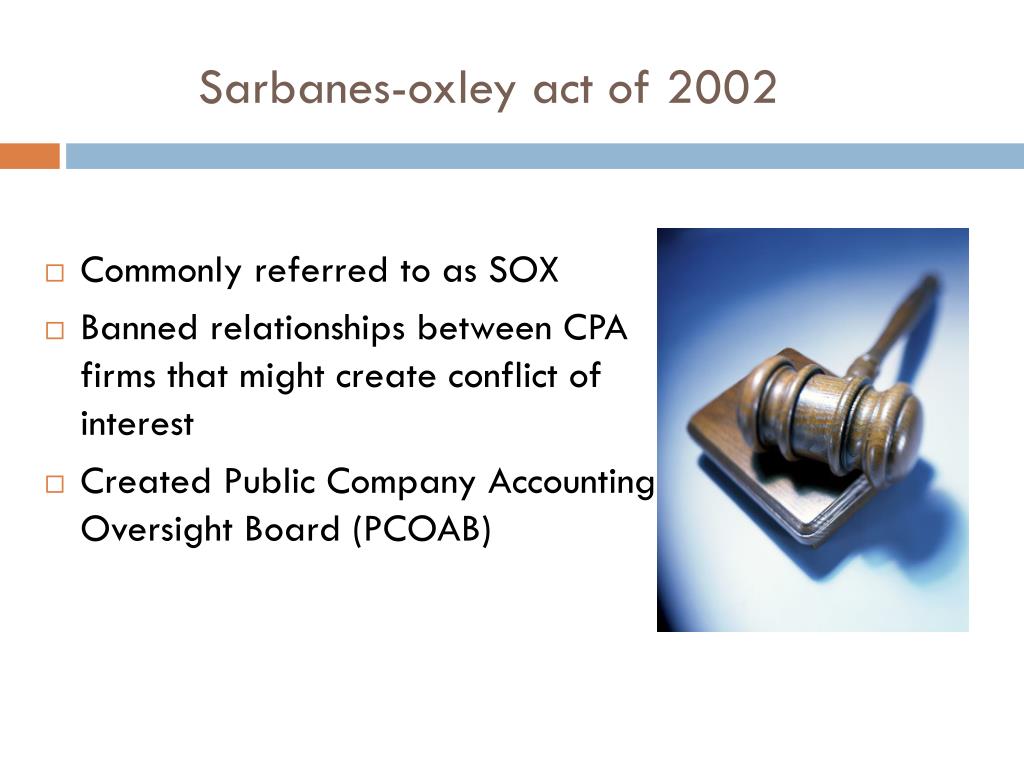 Sarbanes-oxley act of 2002

□ Commonly referred to as SOX
□ Banned relationships between CPA firms that might create conflict of interest
□ Created Public Company Accounting Oversight Board (PCOAB)